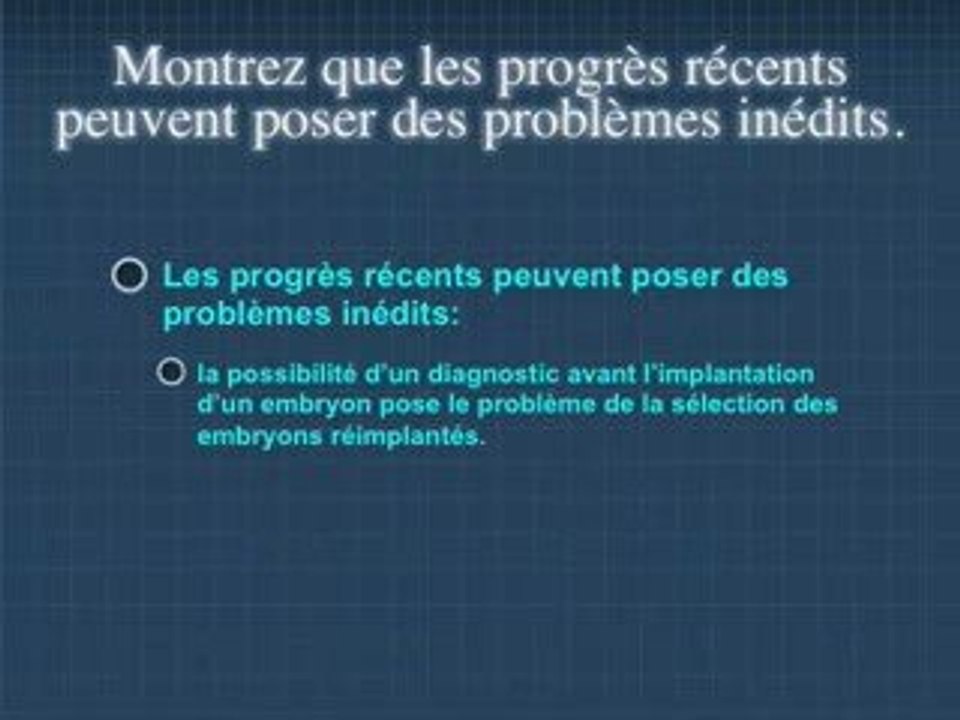 Montrez que les progrès récents peuvent poser des problèmes inédits.

Les progrès récents peuvent poser des problèmes inédits:

la possibilité d'un diagnostic avant l'implantation d'un embryon pose le problème de la sélection des embryons réimplantés.